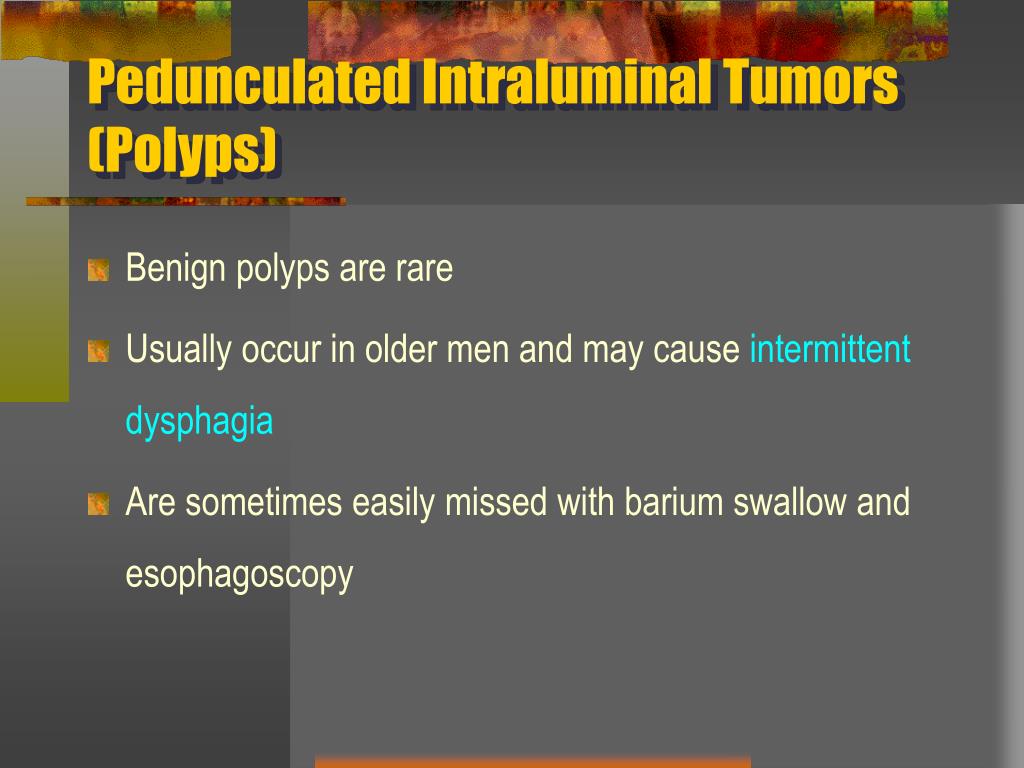 Pedunculated Intraluminal Tumors (Polyps)

Benign polyps are rare

Usually occur in older men and may cause intermittent dysphagia

Are sometimes easily missed with barium swallow and esophagoscopy